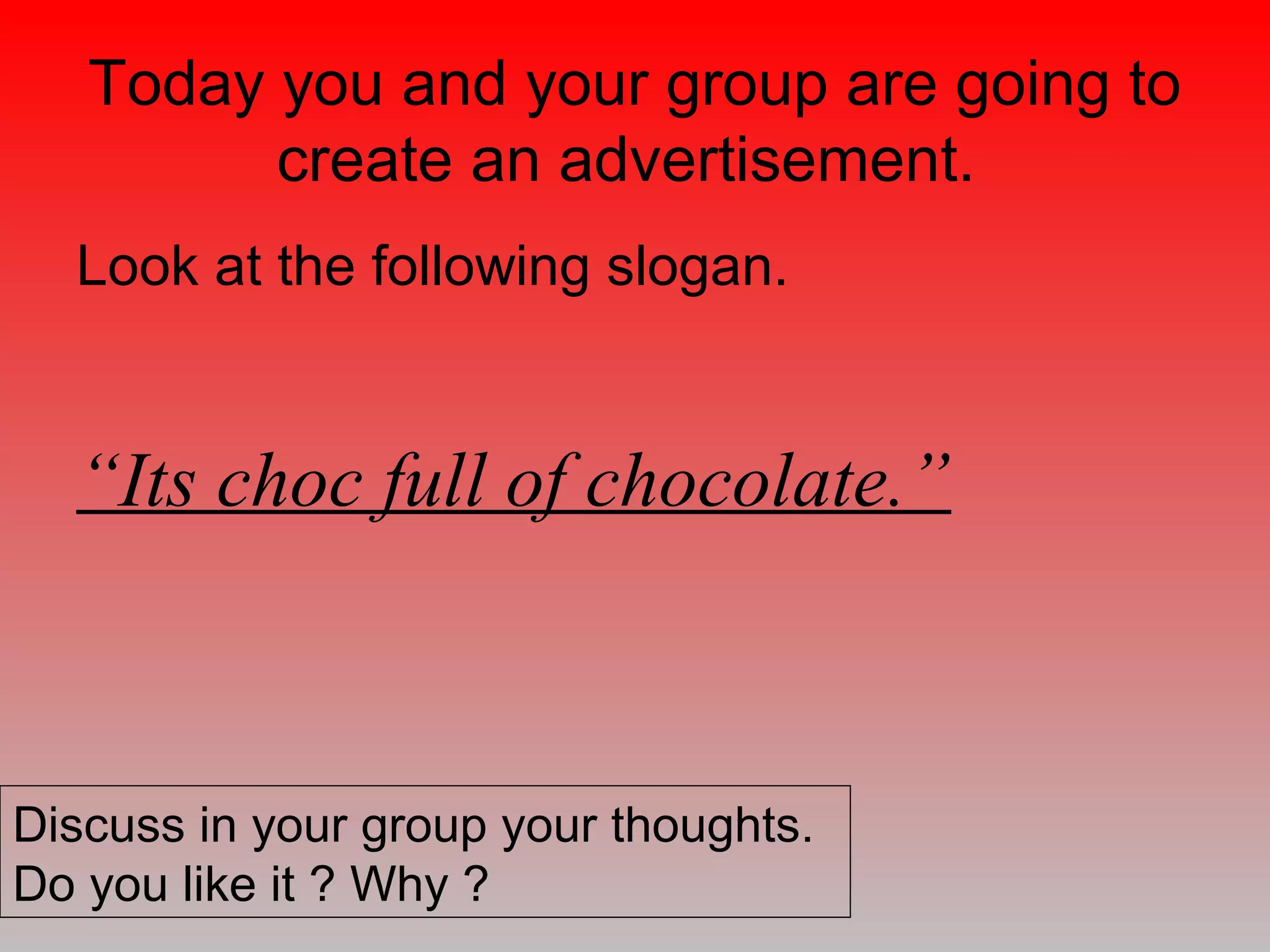 Today you and your group are going to create an advertisement.

Look at the following slogan.

“Its choc full of chocolate.”

Discuss in your group your thoughts.
Do you like it ? Why ?